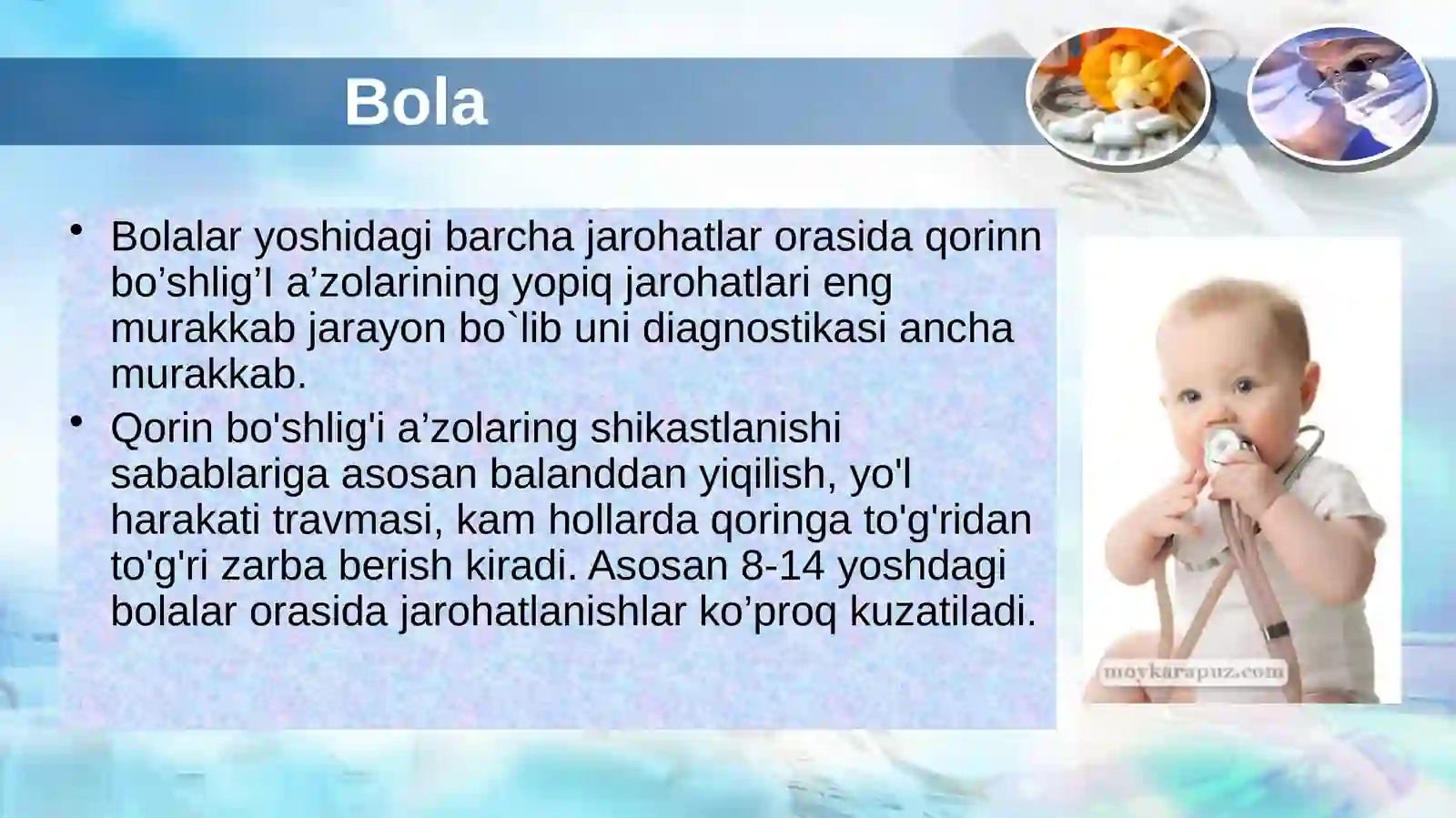 Bola

• Bolalar yoshidagi barcha jarohatlar orasida qorinn bo’shlig’I a’zolarining yopiq jarohatlari eng murakkab jarayon bo`lib uni diagnostikasi ancha murakkab.
• Qorin bo'shlig'i a’zolaring shikastlanishi sabablariga asosan balanddan yiqilish, yo'l harakati travmasi, kam hollarda qoringa to'g'ridan to'g'ri zarba berish kiradi. Asosan 8-14 yoshdagi bolalar orasida jarohatlanishlar ko’proq kuzatiladi.

moykarapuz.com